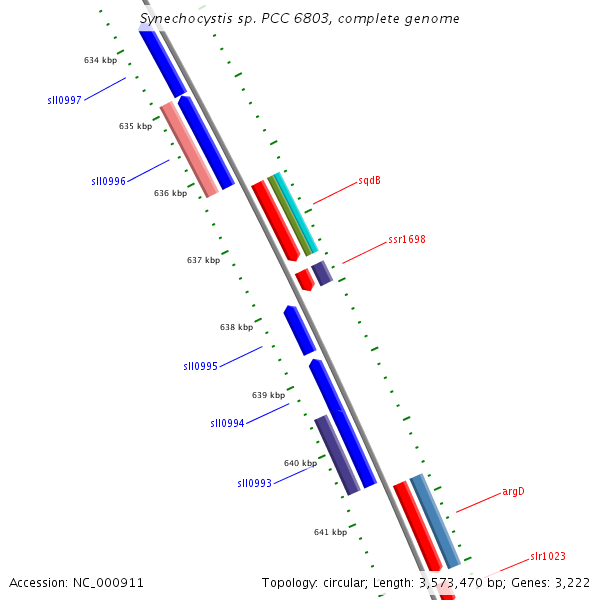 Synechocystis sp. PCC 6803, complete genome

634 kbp
sll0997
635 kbp
sll0996
636 kbp
sqdB
ssr1698
637 kbp
638 kbp
sll0995
639 kbp
sll0994
640 kbp
sll0993
argD
641 kbp
slr1023

Accession: NC_000911

Topology: circular; Length: 3,573,470 bp; Genes: 3,222